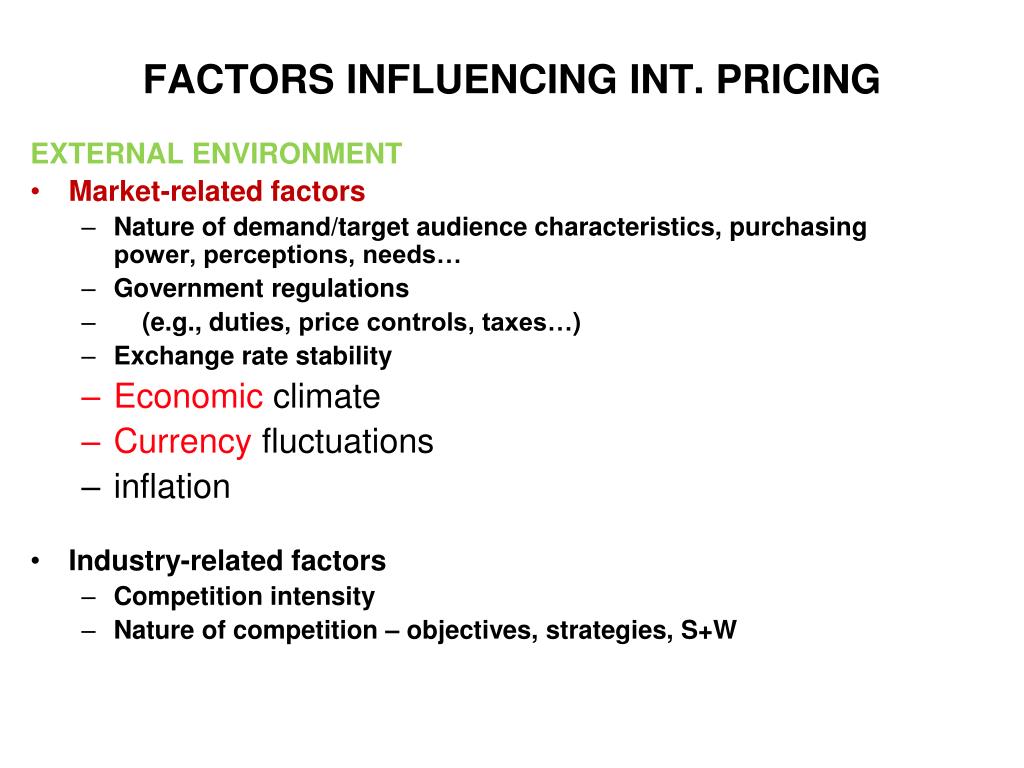 FACTORS INFLUENCING INT. PRICING

EXTERNAL ENVIRONMENT

• Market-related factors
  – Nature of demand/target audience characteristics, purchasing power, perceptions, needs…
  – Government regulations
  – (e.g., duties, price controls, taxes…)
  – Exchange rate stability
  – Economic climate
  – Currency fluctuations
  – inflation

• Industry-related factors
  – Competition intensity
  – Nature of competition – objectives, strategies, S+W